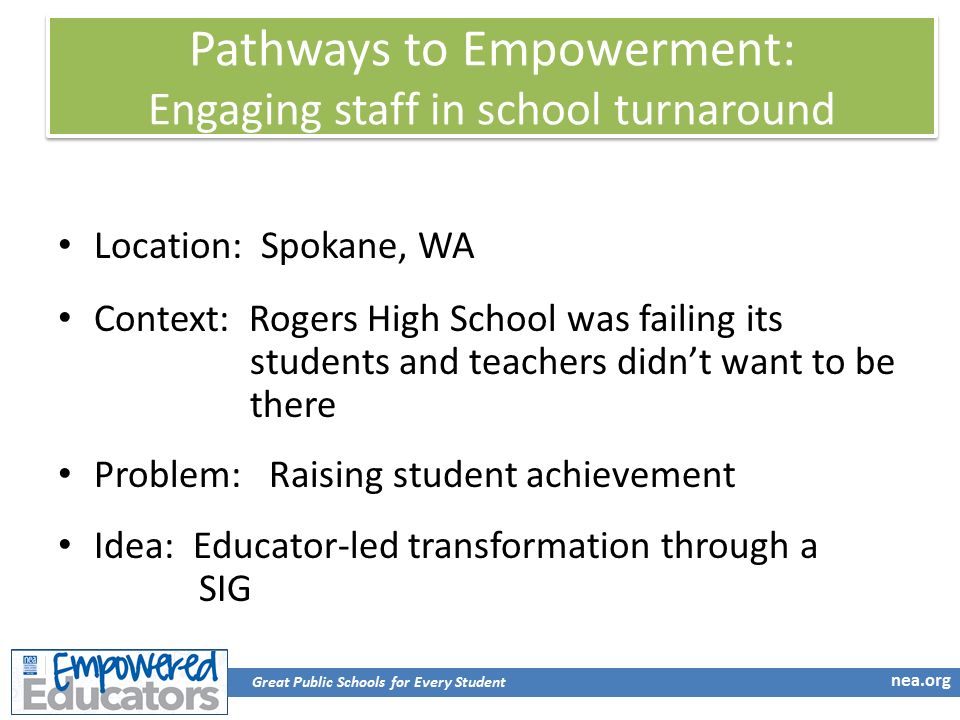 Pathways to Empowerment:
Engaging staff in school turnaround

• Location: Spokane, WA

• Context: Rogers High School was failing its students and teachers didn't want to be there

• Problem: Raising student achievement

• Idea: Educator-led transformation through a SIG

nea
Empowered
Educators

Great Public Schools for Every Student

nea.org